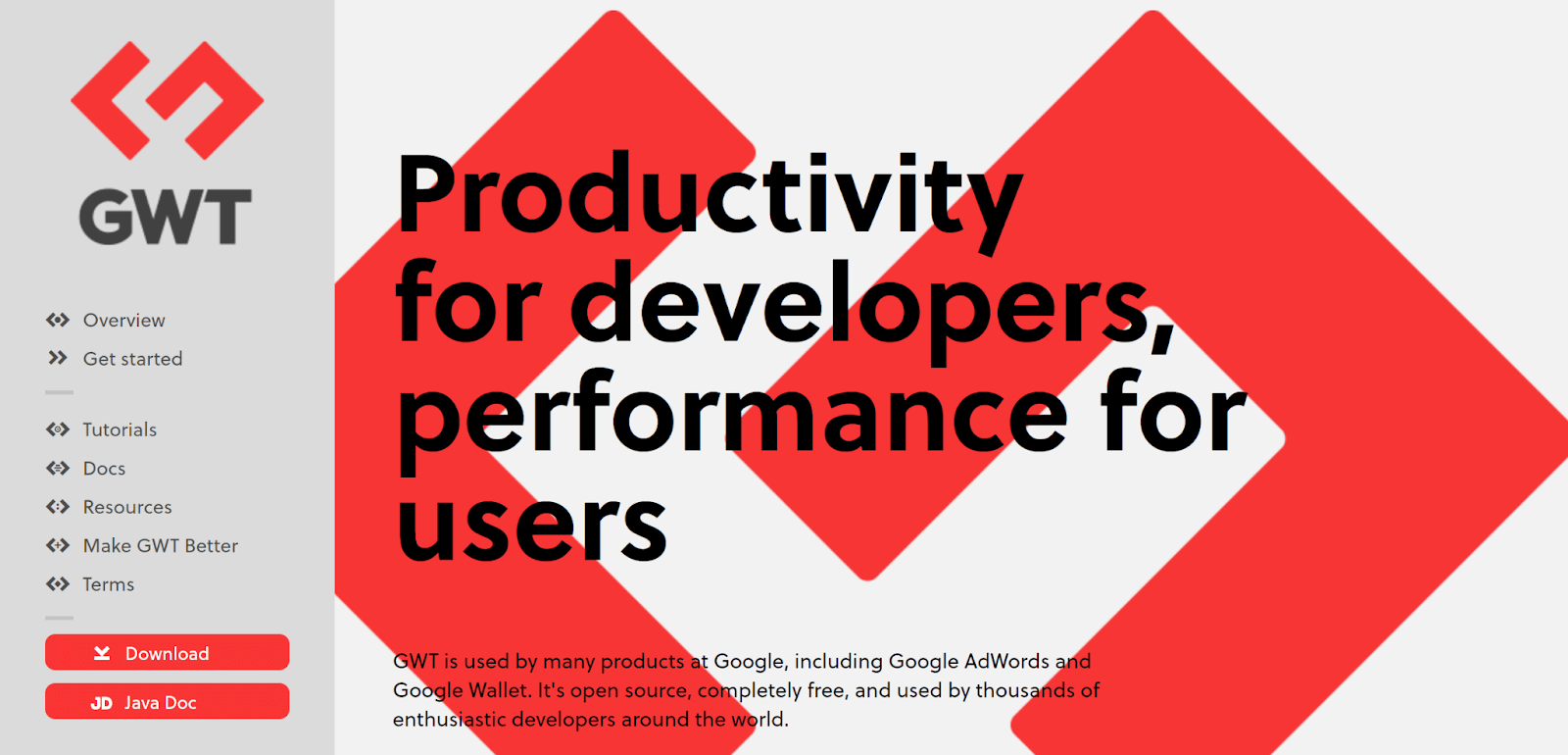 GWT

Overview
Get started

Tutorials
Docs
Resources
Make GWT Better
Terms

Download
JD Java Doc

Productivity for developers, performance for users

GWT is used by many products at Google, including Google AdWords and Google Wallet. It's open source, completely free, and used by thousands of enthusiastic developers around the world.